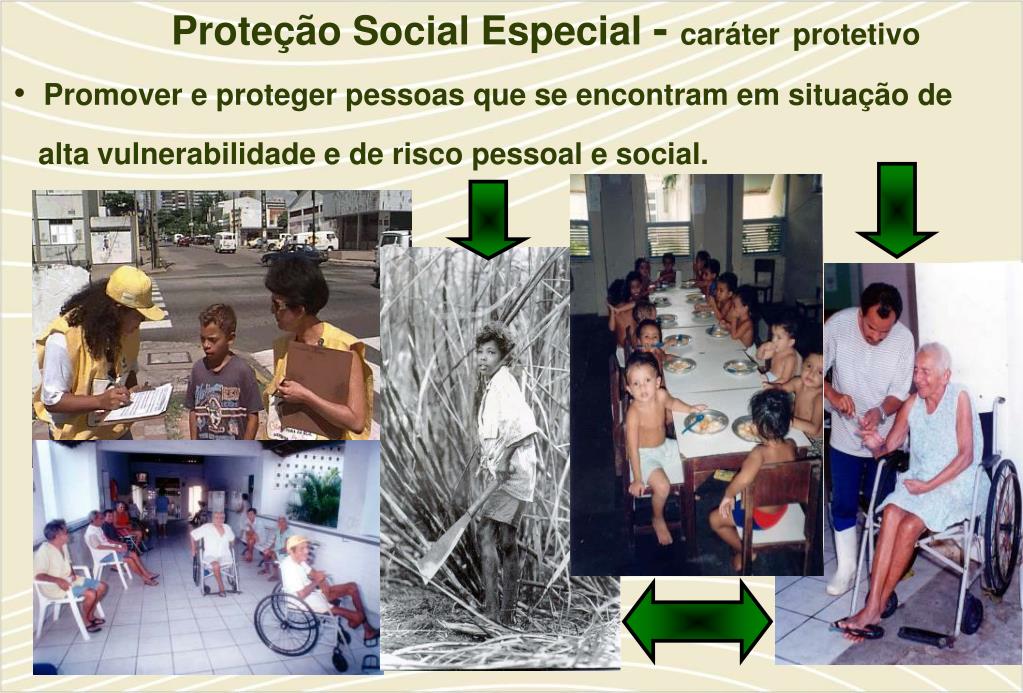 Proteção Social Especial - caráter protetivo

• Promover e proteger pessoas que se encontram em situação de alta vulnerabilidade e de risco pessoal e social.